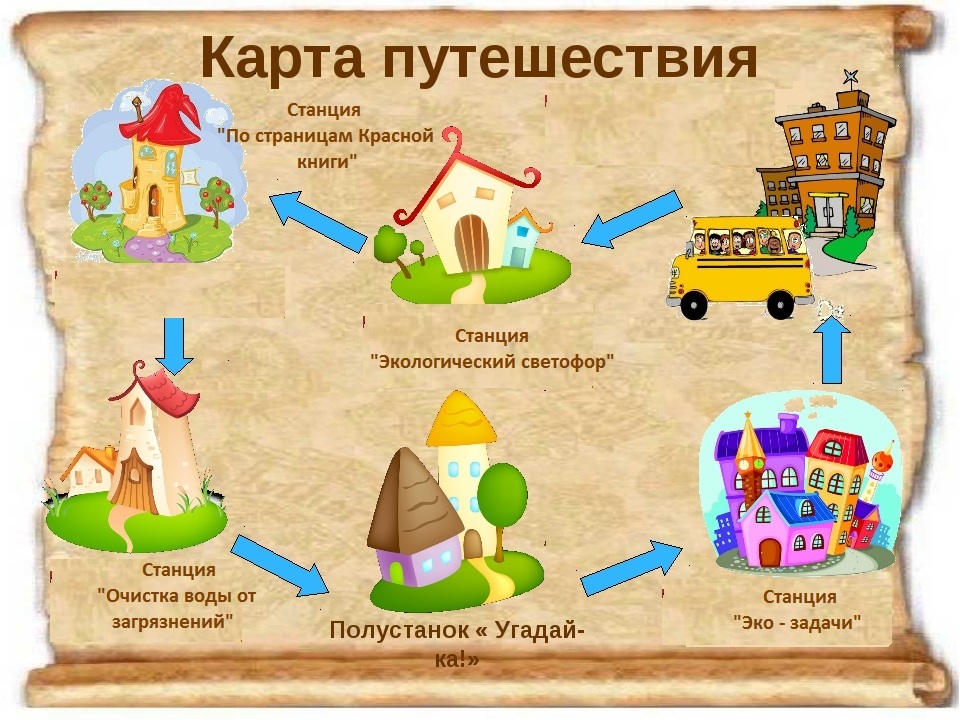 Карта путешествия

Станция "По страницам Красной книги"

Станция "Экологический светофор"

Станция "Очистка воды от загрязнений"

Полустанок « Угадай-ка!»

Станция "Эко - задачи"